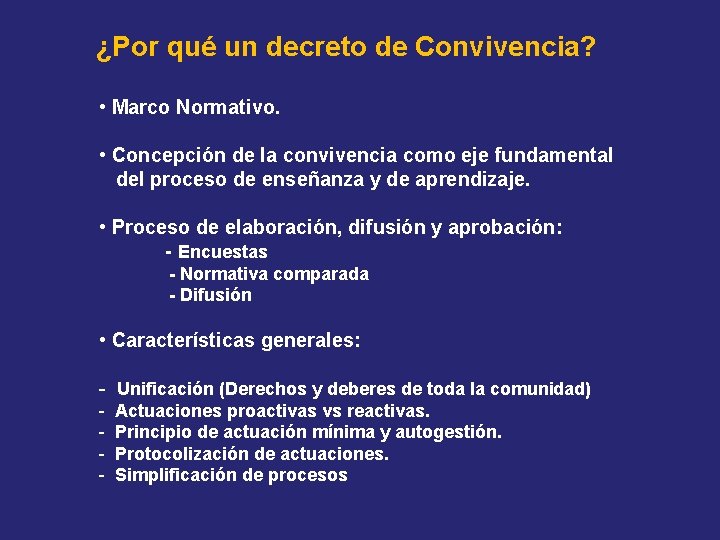 ¿Por qué un decreto de Convivencia?

• Marco Normativo.

• Concepción de la convivencia como eje fundamental del proceso de enseñanza y de aprendizaje.

• Proceso de elaboración, difusión y aprobación:
- Encuestas
- Normativa comparada
- Difusión

• Características generales:

- Unificación (Derechos y deberes de toda la comunidad)
- Actuaciones proactivas vs reactivas.
- Principio de actuación mínima y autogestión.
- Protocolización de actuaciones.
- Simplificación de procesos